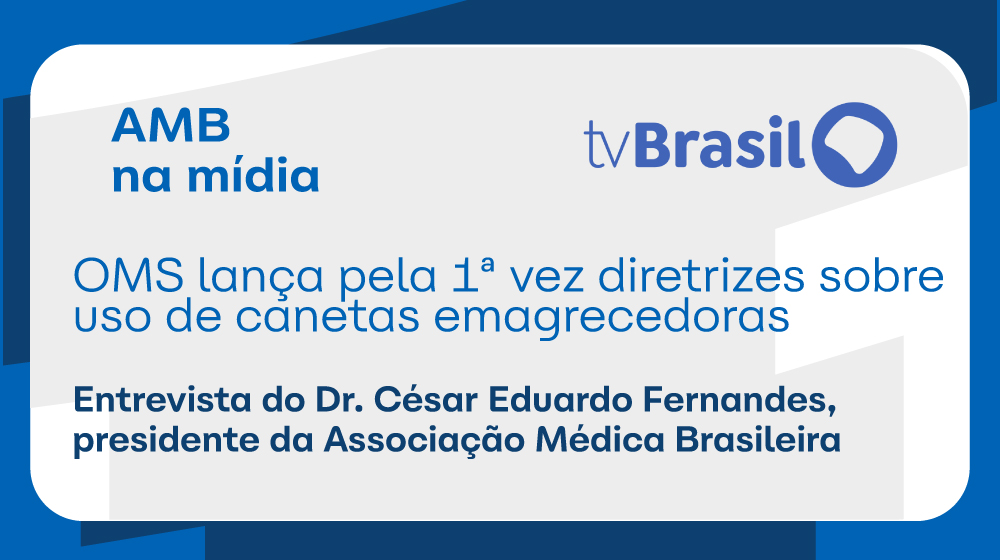 AMB
na mídia

tvBrasil

OMS lança pela 1ª vez diretrizes sobre uso de canetas emagrecedoras

Entrevista do Dr. César Eduardo Fernandes, presidente da Associação Médica Brasileira